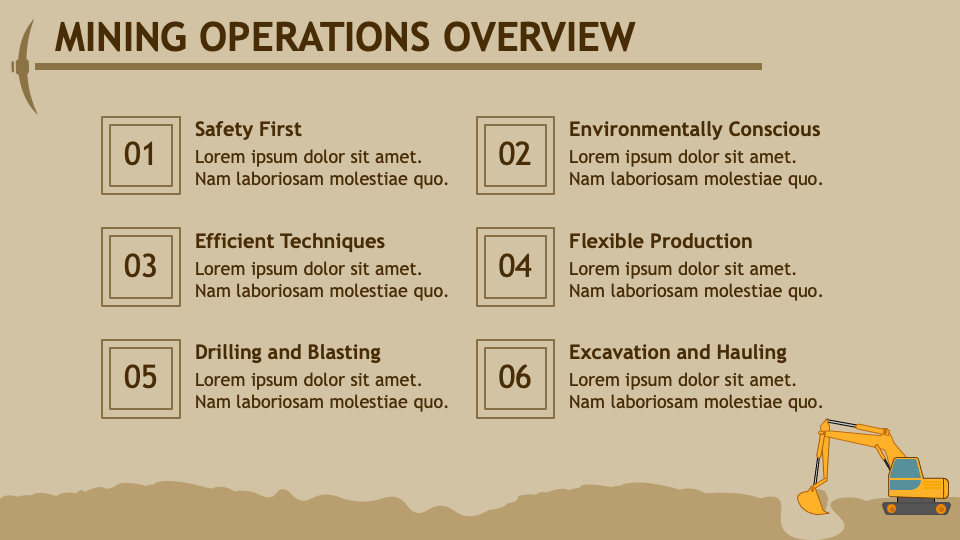 MINING OPERATIONS OVERVIEW

01
Safety First
Lorem ipsum dolor sit amet. Nam laboriosam molestiae quo.

02
Environmentally Conscious
Lorem ipsum dolor sit amet. Nam laboriosam molestiae quo.

03
Efficient Techniques
Lorem ipsum dolor sit amet. Nam laboriosam molestiae quo.

04
Flexible Production
Lorem ipsum dolor sit amet. Nam laboriosam molestiae quo.

05
Drilling and Blasting
Lorem ipsum dolor sit amet. Nam laboriosam molestiae quo.

06
Excavation and Hauling
Lorem ipsum dolor sit amet. Nam laboriosam molestiae quo.